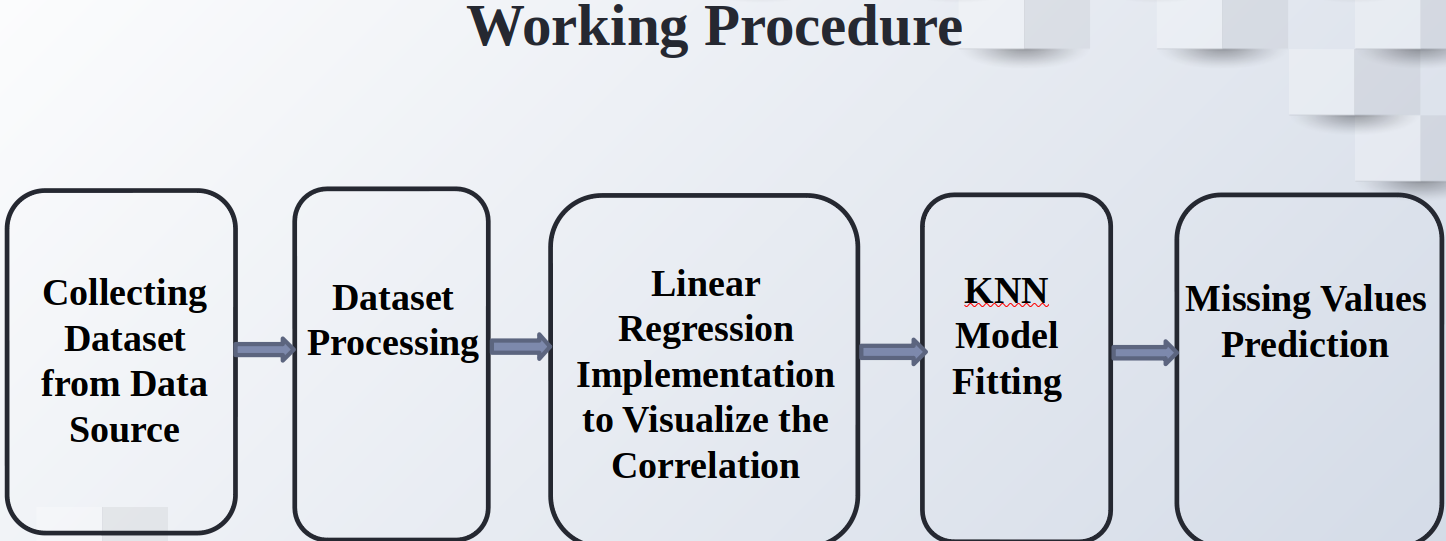 Working Procedure

Collecting Dataset from Data Source

Dataset Processing

Linear Regression Implementation to Visualize the Correlation

KNN Model Fitting

Missing Values Prediction